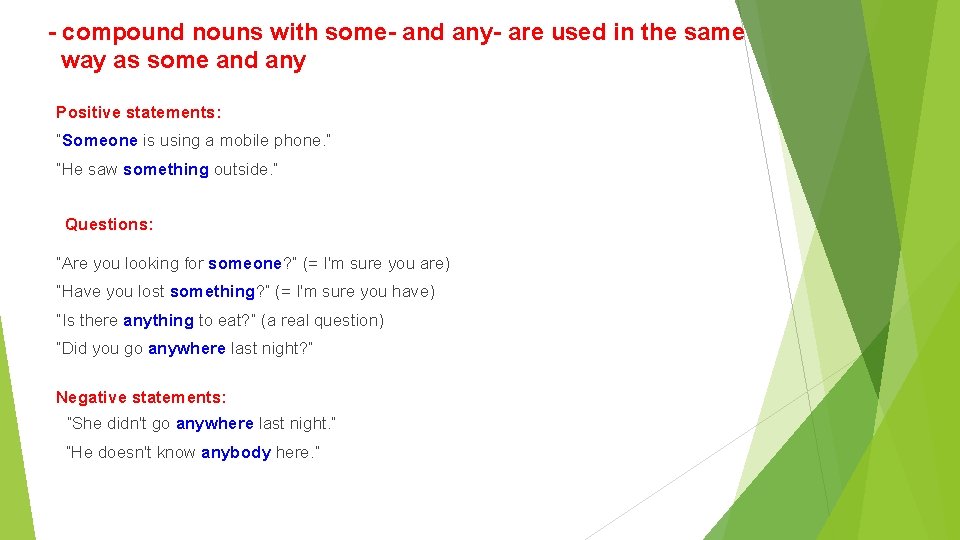 - compound nouns with some- and any- are used in the same way as some and any

Positive statements:

"Someone is using a mobile phone."

"He saw something outside."

Questions:

"Are you looking for someone?" (= I'm sure you are)

"Have you lost something?" (= I'm sure you have)

"Is there anything to eat?" (a real question)

"Did you go anywhere last night?"

Negative statements:

"She didn't go anywhere last night."

"He doesn't know anybody here."